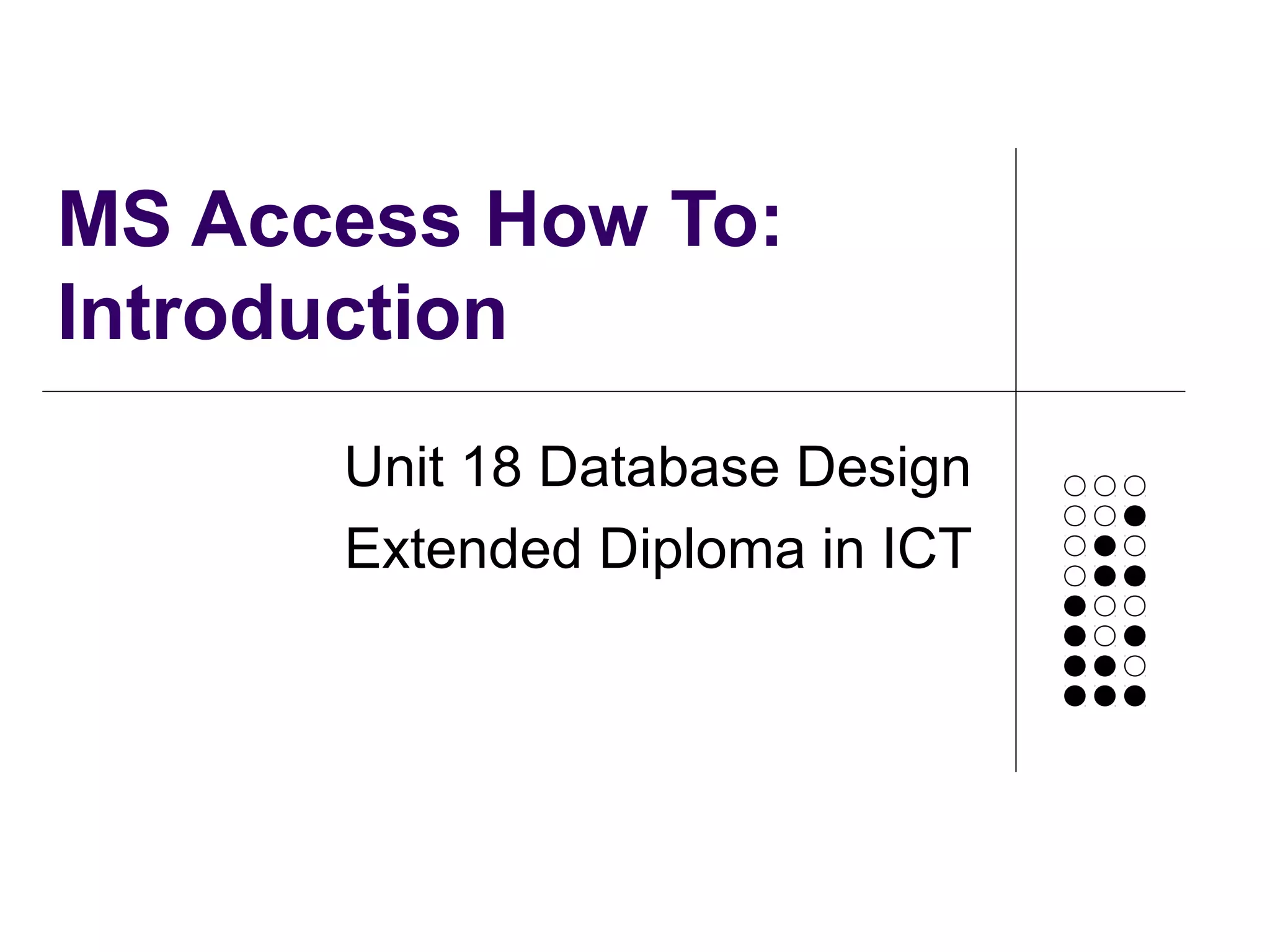 MS Access How To: Introduction

Unit 18 Database Design
Extended Diploma in ICT